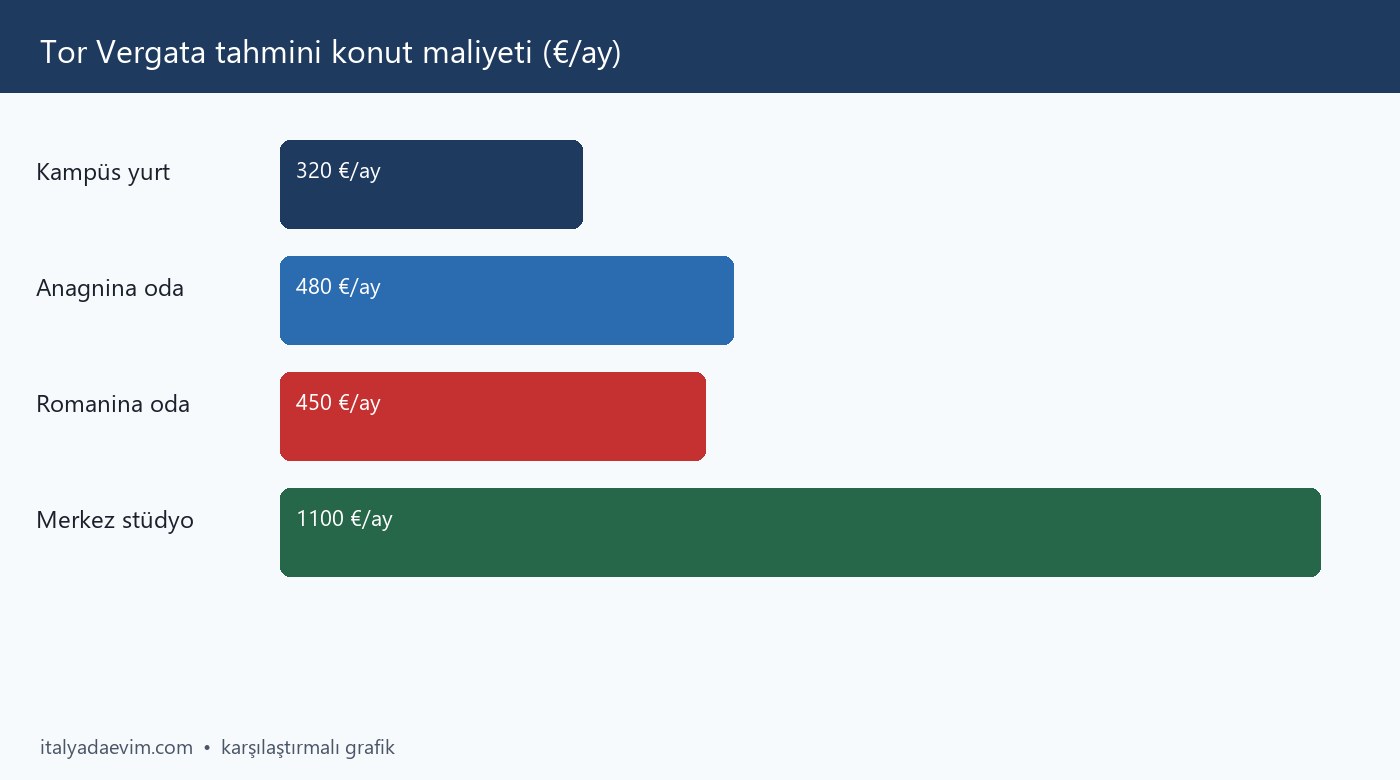 Tor Vergata tahmini konut maliyeti (€/ay)

Kampüs yurt
320 €/ay

Anagnina oda
480 €/ay

Romanina oda
450 €/ay

Merkez stüdyo
1100 €/ay

italyadaevim.com • karşılaştırmalı grafik